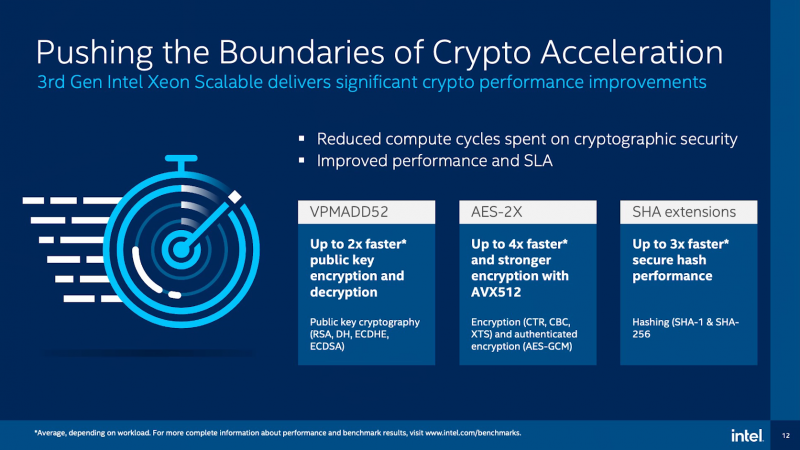 Pushing the Boundaries of Crypto Acceleration
3rd Gen Intel Xeon Scalable delivers significant crypto performance improvements

▪ Reduced compute cycles spent on cryptographic security
▪ Improved performance and SLA

VPMADD52

Up to 2x faster* public key encryption and decryption

Public key cryptography (RSA, DH, ECDHE, ECDSA)

AES-2X

Up to 4x faster* and stronger encryption with AVX512

Encryption (CTR, CBC, XTS) and authenticated encryption (AES-GCM)

SHA extensions

Up to 3x faster* secure hash performance

Hashing (SHA-1 & SHA-256

*Average, depending on workload. For more complete information about performance and benchmark results, visit www.intel.com/benchmarks.

intel.

12